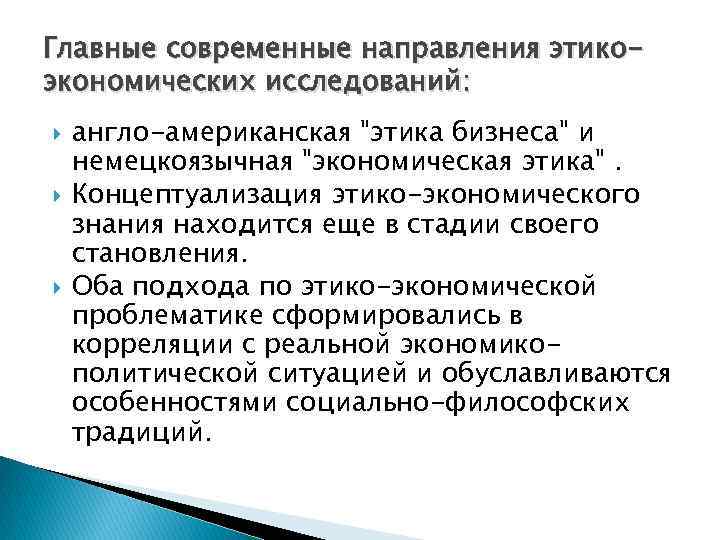 Главные современные направления этико-экономических исследований:

англо-американская "этика бизнеса" и немецкоязычная "экономическая этика" .

Концептуализация этико-экономического знания находится еще в стадии своего становления.

Оба подхода по этико-экономической проблематике сформировались в корреляции с реальной экономико-политической ситуацией и обуславливаются особенностями социально-философских традиций.